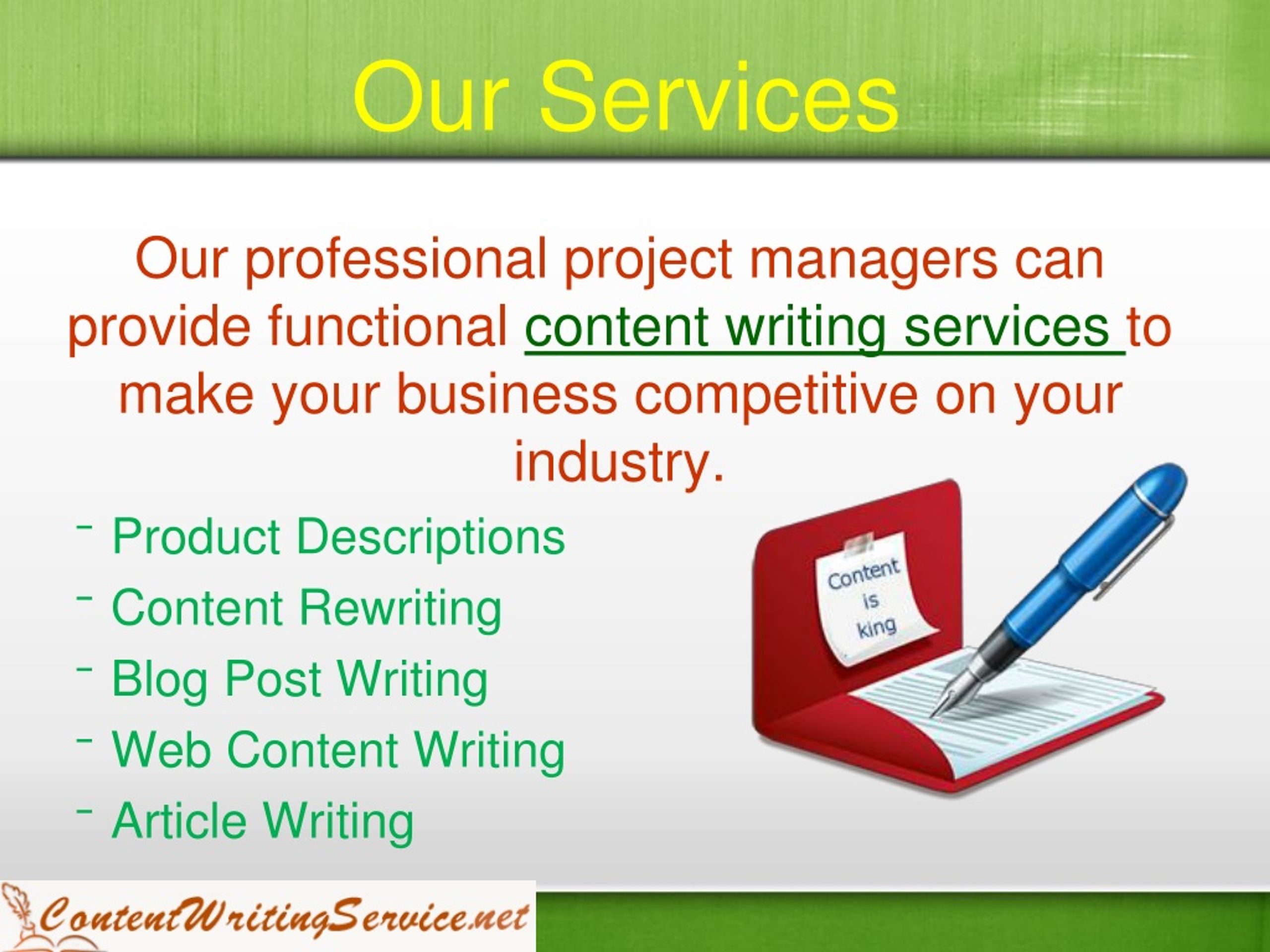 Our Services

Our professional project managers can provide functional content writing services to make your business competitive on your industry.

- Product Descriptions
- Content Rewriting
- Blog Post Writing
- Web Content Writing
- Article Writing

Content is king

ContentWritingService.net